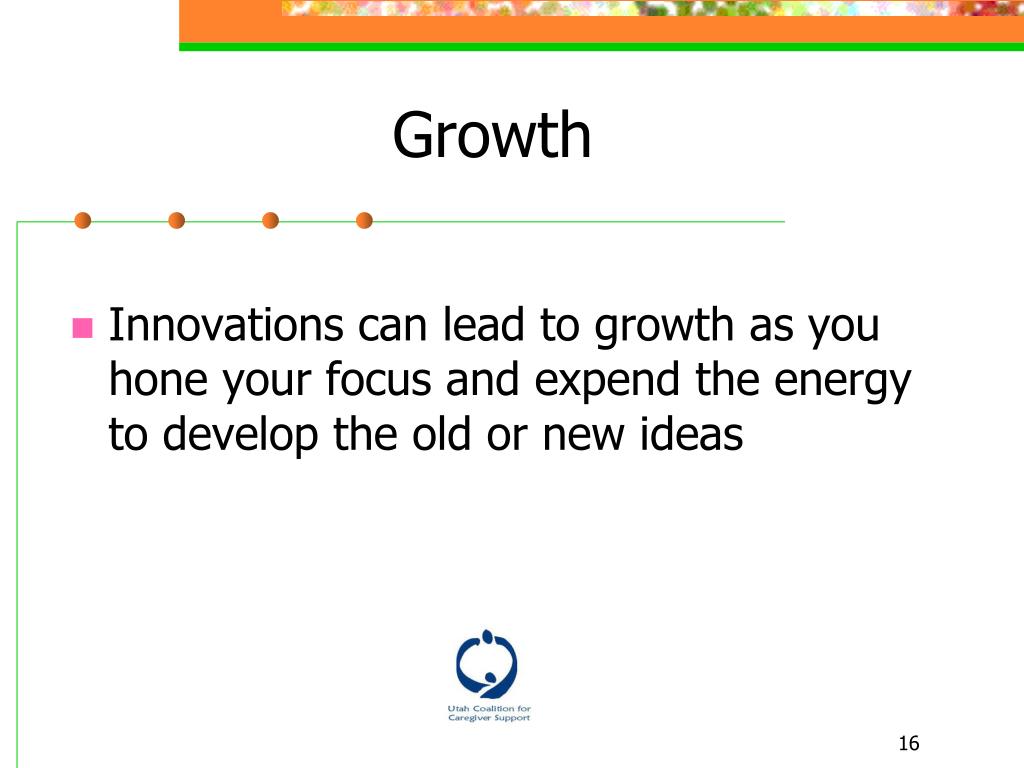 Growth

Innovations can lead to growth as you hone your focus and expend the energy to develop the old or new ideas

Utah Coalition for Caregiver Support

16